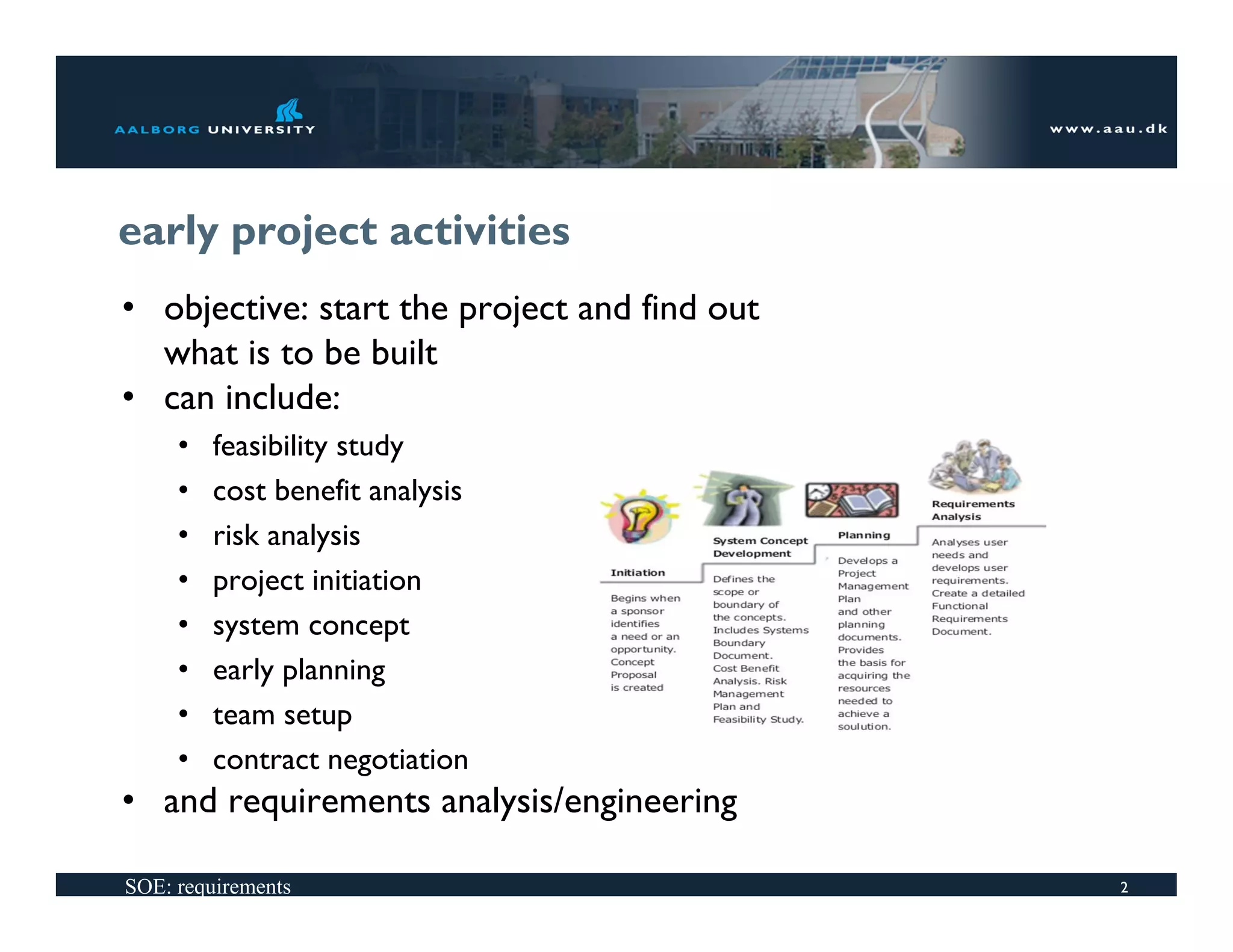 AALBORG UNIVERSITY

www.aau.dk

early project activities

• objective: start the project and find out what is to be built
• can include:
  • feasibility study
  • cost benefit analysis
  • risk analysis
  • project initiation
  • system concept
  • early planning
  • team setup
  • contract negotiation
• and requirements analysis/engineering

Initiation

Begins when a sponsor identifies a need or an opportunity. Concept Proposal is created

System Concept Development

Defines the scope or boundary of the concepts. Includes Systems Boundary Document. Cost Benefit Analysis. Risk Management Plan and Feasibility Study.

Planning

Develops a Project Management Plan and other planning documents. Provides the basis for acquiring the resources needed to achieve a soulution.

Requirements Analysis

Analyses user needs and develops user requirements. Create a detailed Functional Requirements Document.

SOE: requirements

2